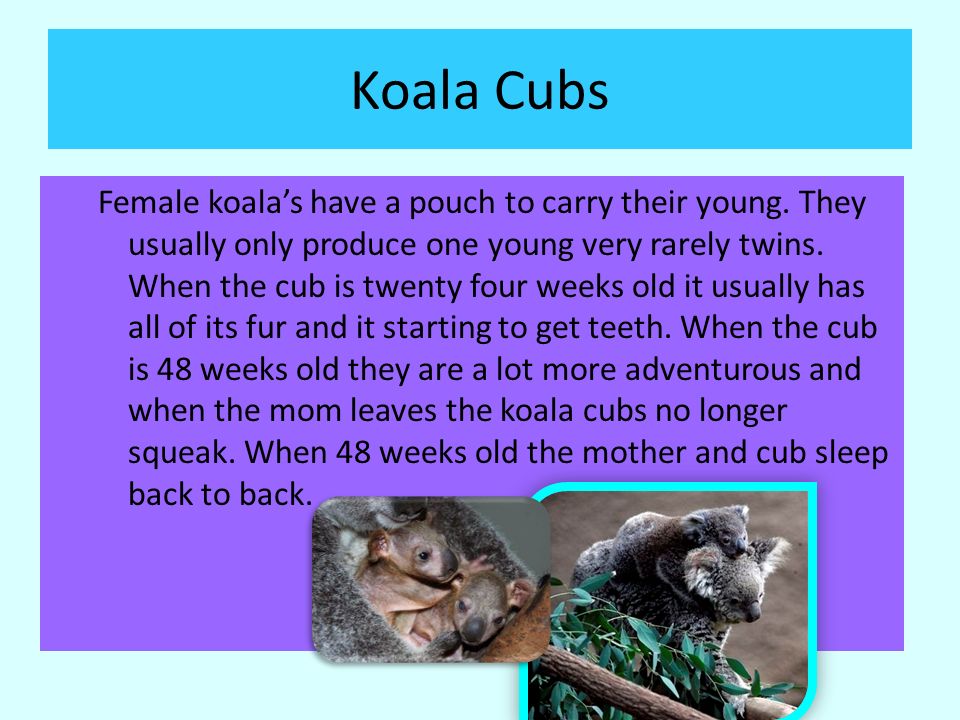 Koala Cubs

Female koala’s have a pouch to carry their young. They usually only produce one young very rarely twins. When the cub is twenty four weeks old it usually has all of its fur and it starting to get teeth. When the cub is 48 weeks old they are a lot more adventurous and when the mom leaves the koala cubs no longer squeak. When 48 weeks old the mother and cub sleep back to back.